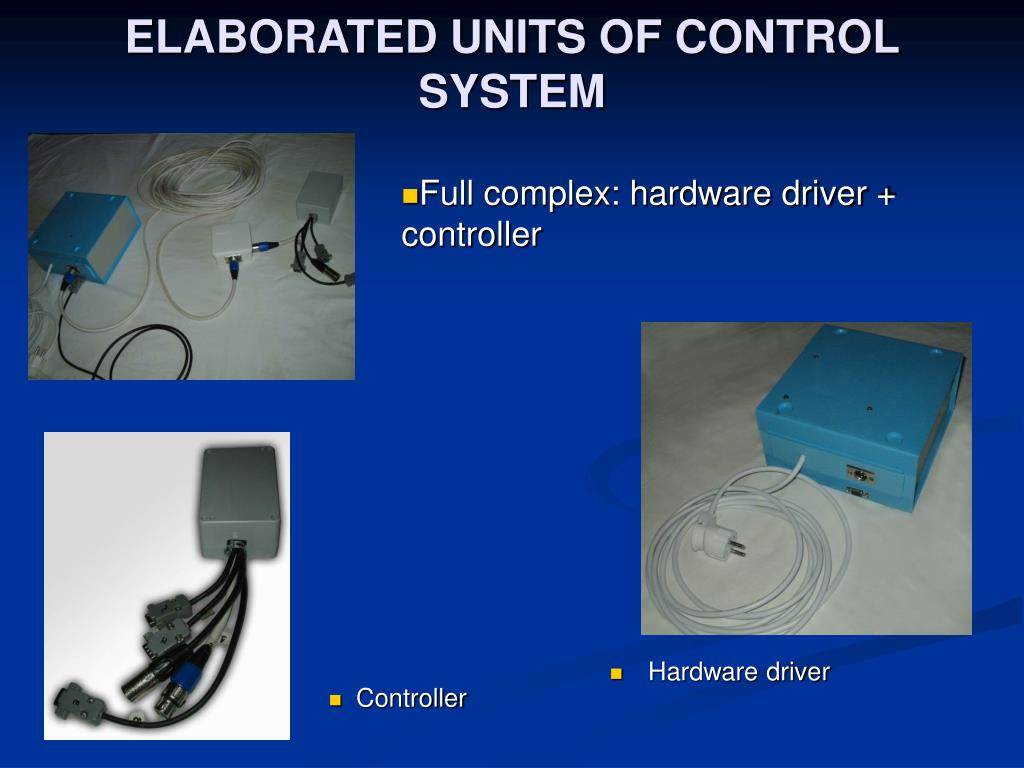 ELABORATED UNITS OF CONTROL SYSTEM

Full complex: hardware driver + controller

Hardware driver

Controller